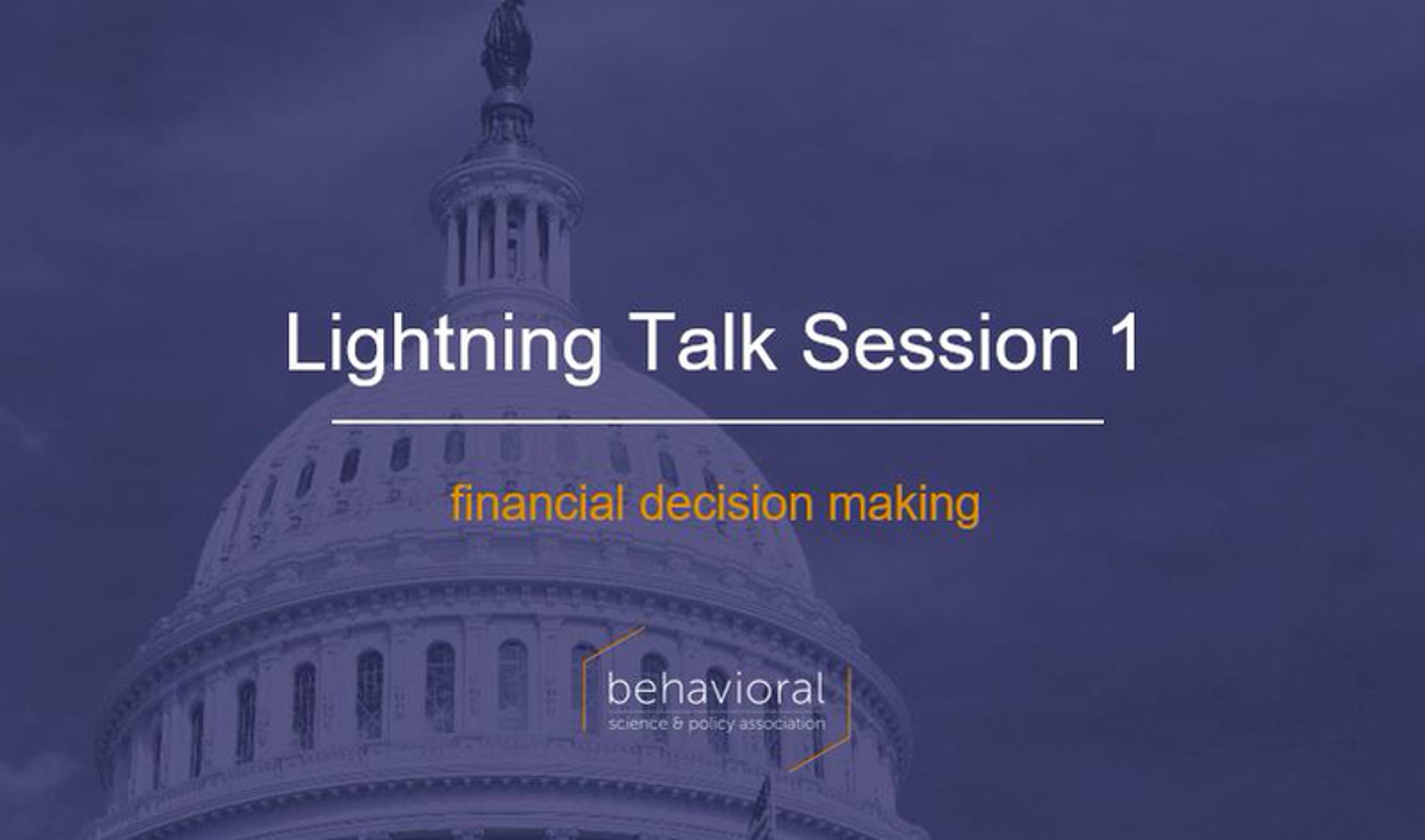 Lightning Talk Session 1

financial decision making

behavioral
science & policy association